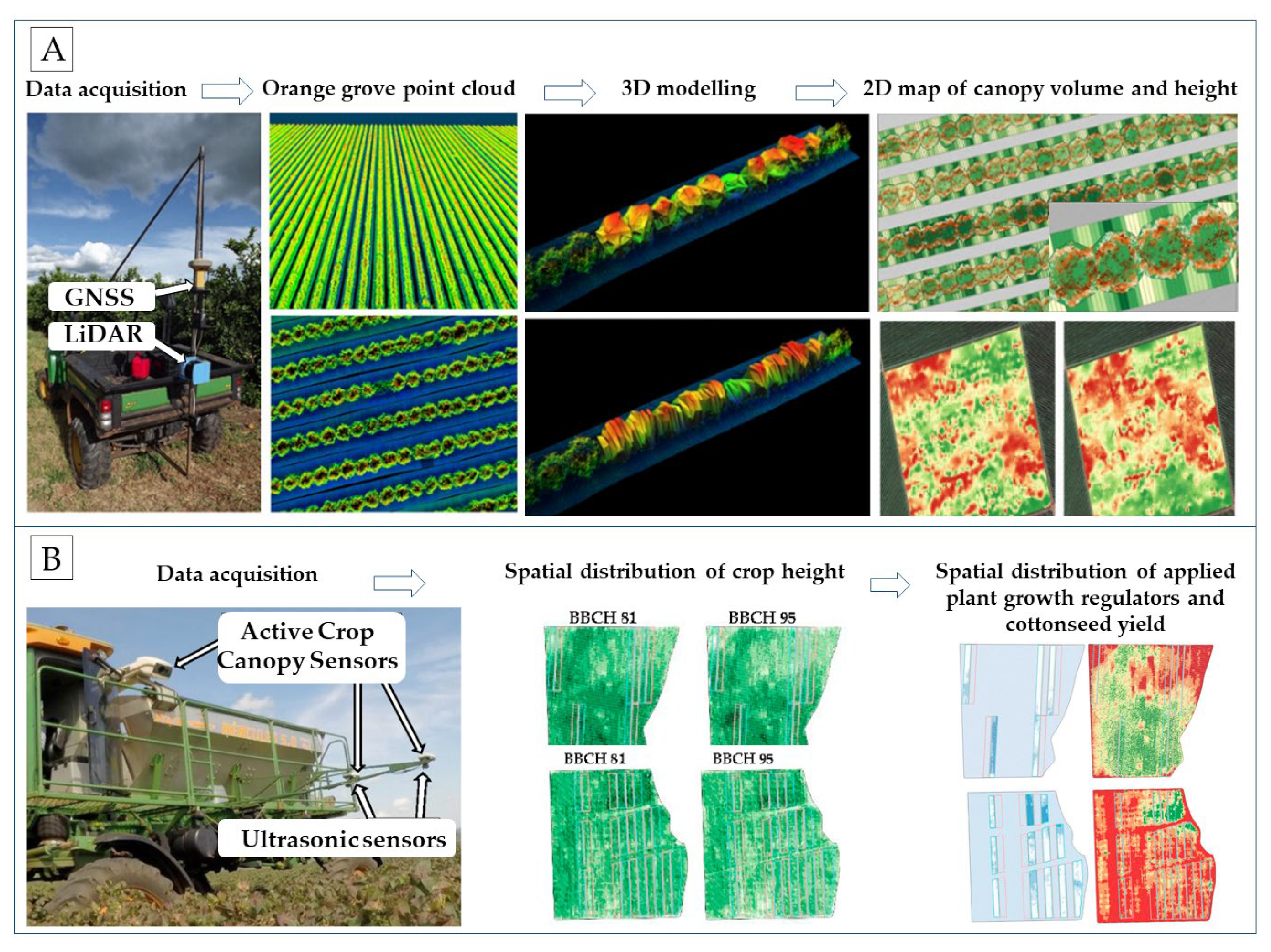 A

Data acquisition

Orange grove point cloud

3D modelling

2D map of canopy volume and height

GNSS

LiDAR

B

Data acquisition

Spatial distribution of crop height

Spatial distribution of applied plant growth regulators and cottonseed yield

Active Crop Canopy Sensors

Ultrasonic sensors

BBCH 81

BBCH 95

BBCH 81

BBCH 95